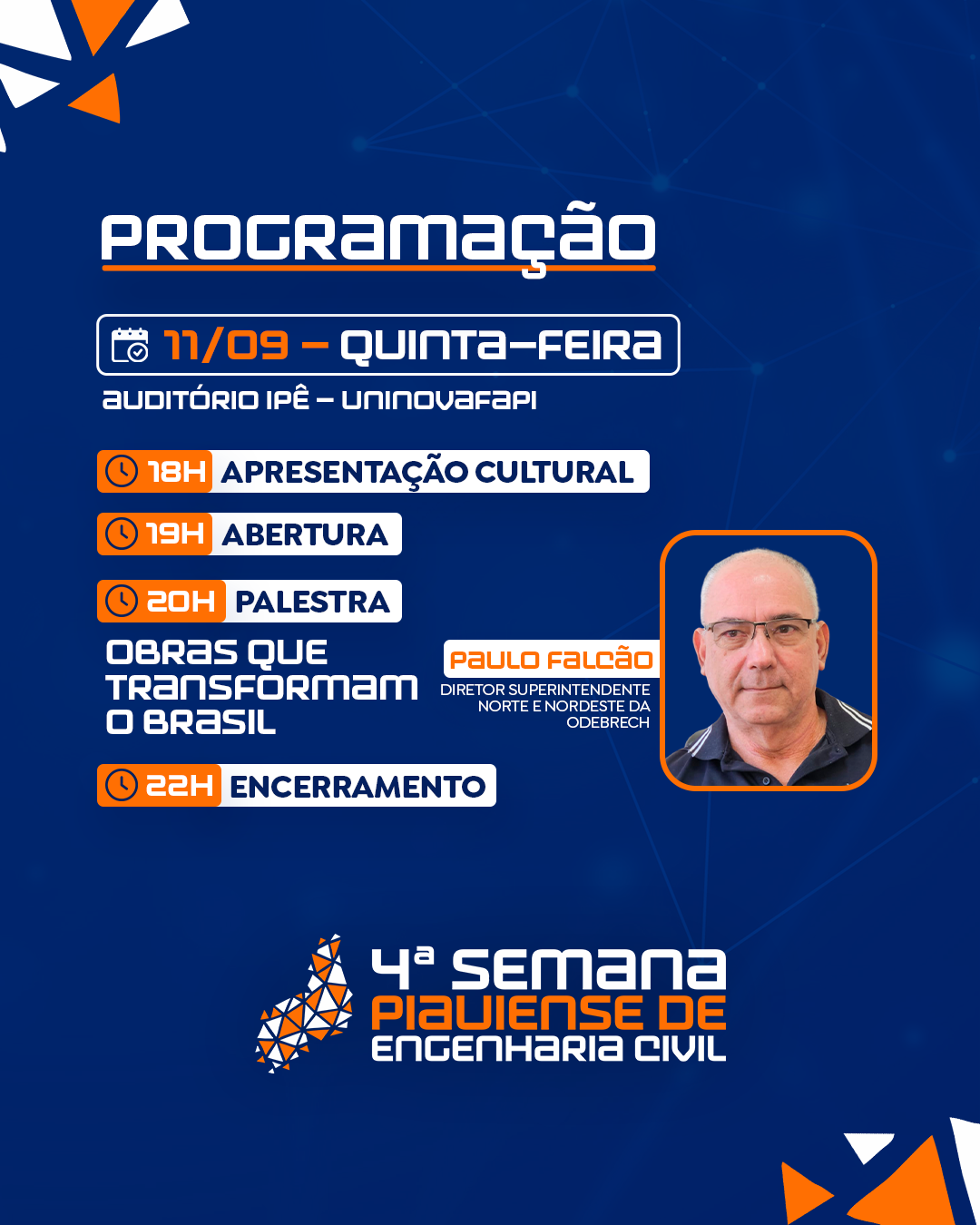 PROGRAMAÇÃO

11/09 – QUINTA-FEIRA

AUDITÓRIO IPÊ – UNINOVAFAPI

18H APRESENTAÇÃO CULTURAL

19H ABERTURA

20H PALESTRA

OBRAS QUE TRANSFORMAM O BRASIL

PAULO FALCÃO
DIRETOR SUPERINTENDENTE NORTE E NORDESTE DA ODEBRECH

22H ENCERRAMENTO

4ª SEMANA PIAUIENSE DE ENGENHARIA CIVIL